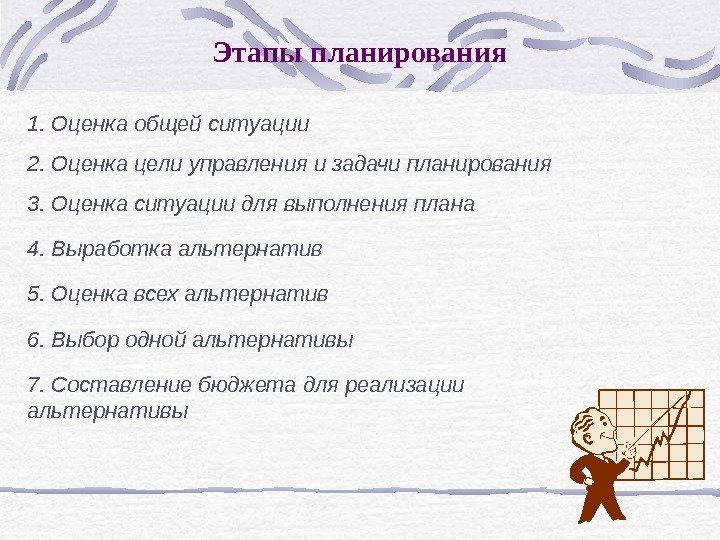 Этапы планирования

1. Оценка общей ситуации

2. Оценка цели управления и задачи планирования

3. Оценка ситуации для выполнения плана

4. Выработка альтернатив

5. Оценка всех альтернатив

6. Выбор одной альтернативы

7. Составление бюджета для реализации альтернативы